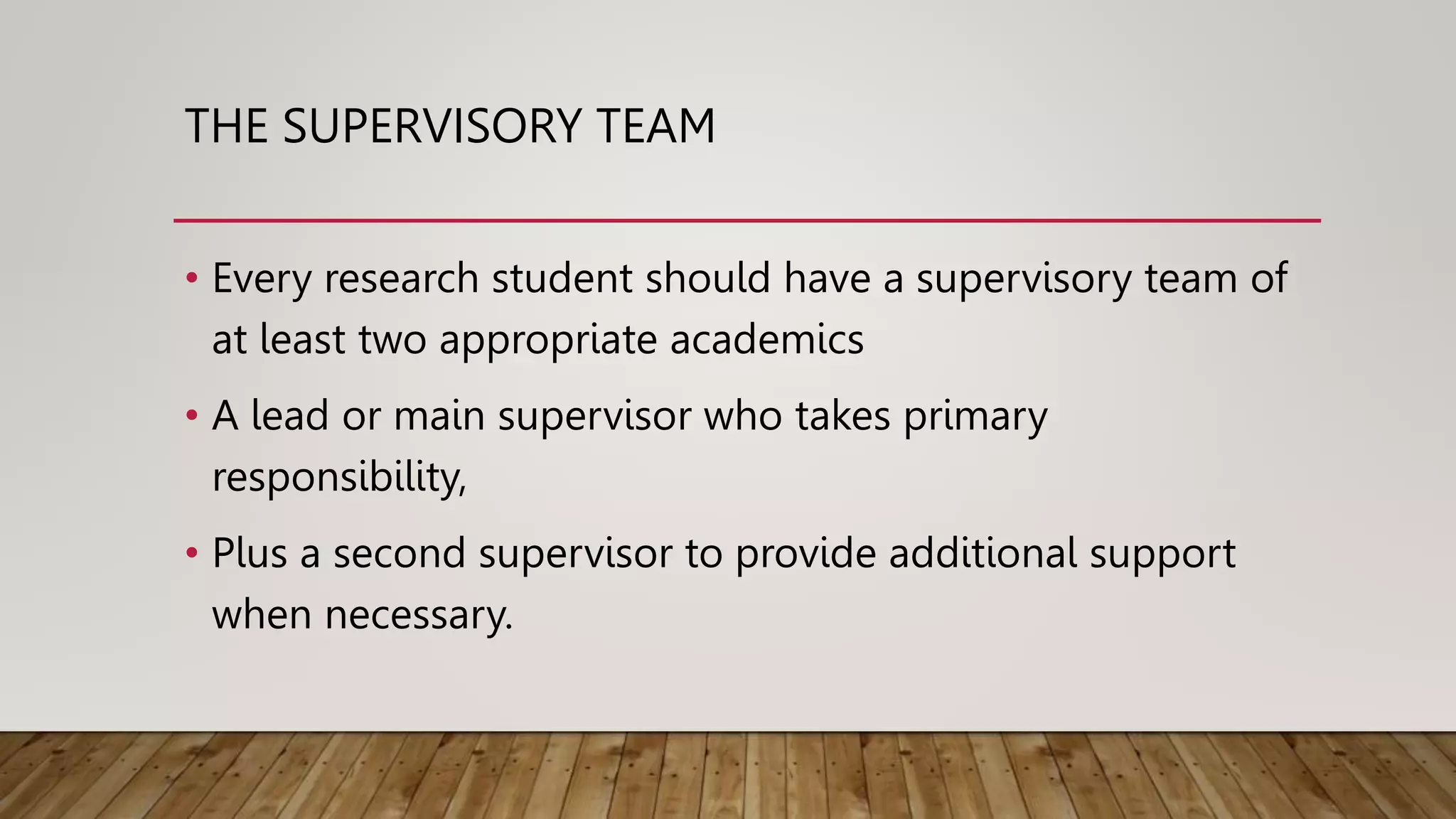 THE SUPERVISORY TEAM

• Every research student should have a supervisory team of at least two appropriate academics

• A lead or main supervisor who takes primary responsibility,

• Plus a second supervisor to provide additional support when necessary.